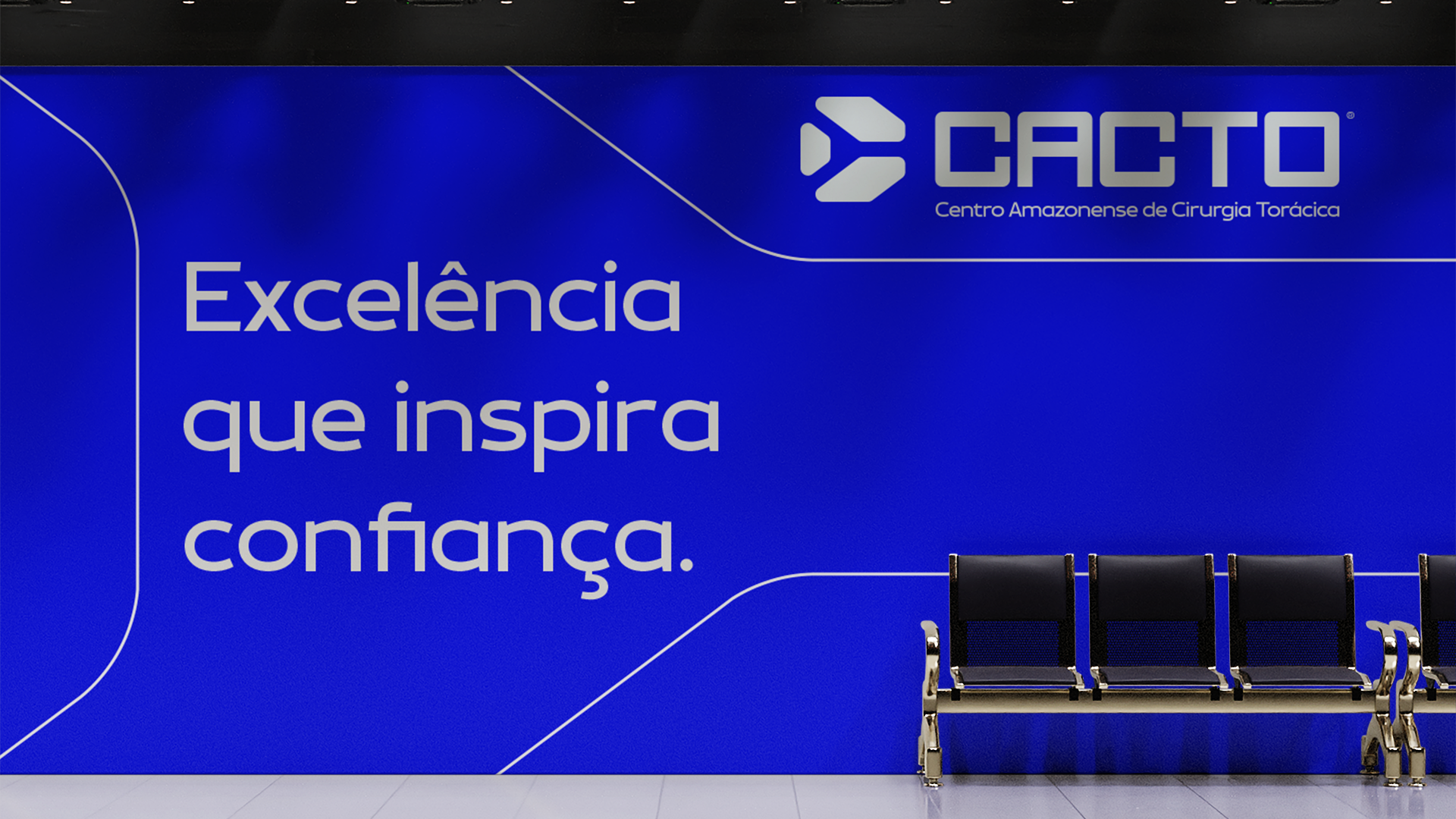 CACTO®
Centro Amazonense de Cirurgia Torácica

Excelência que inspira confiança.